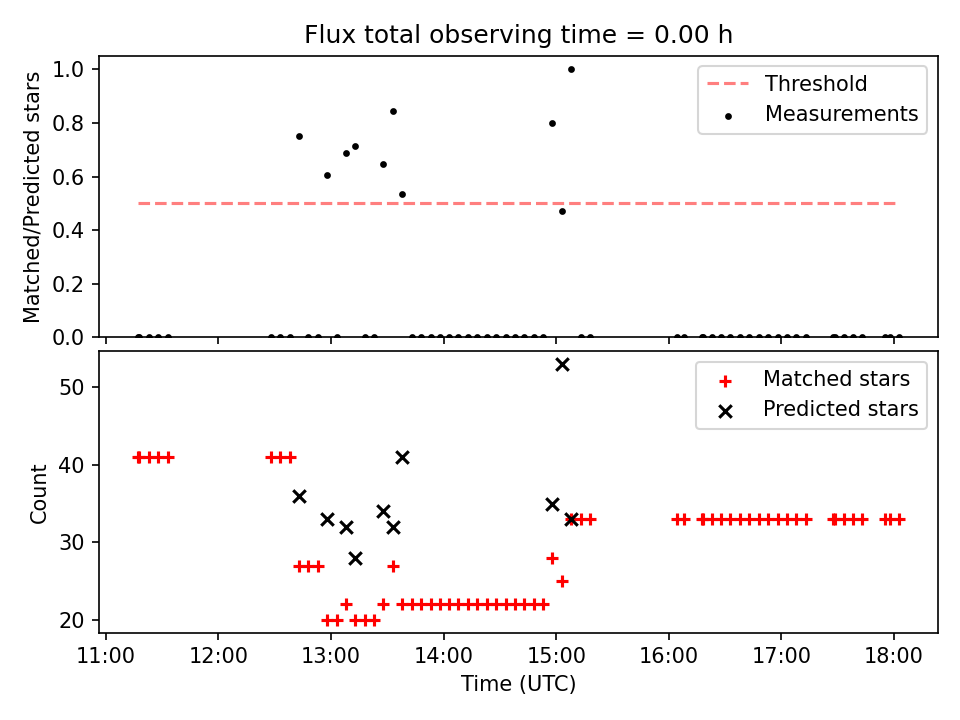 Flux total observing time = 0.00 h

Matched/Predicted stars

1.0
0.8
0.6
0.4
0.2
0.0

Threshold
Measurements

Count

50
40
30
20

Matched stars
Predicted stars

11:00 12:00 13:00 14:00 15:00 16:00 17:00 18:00

Time (UTC)